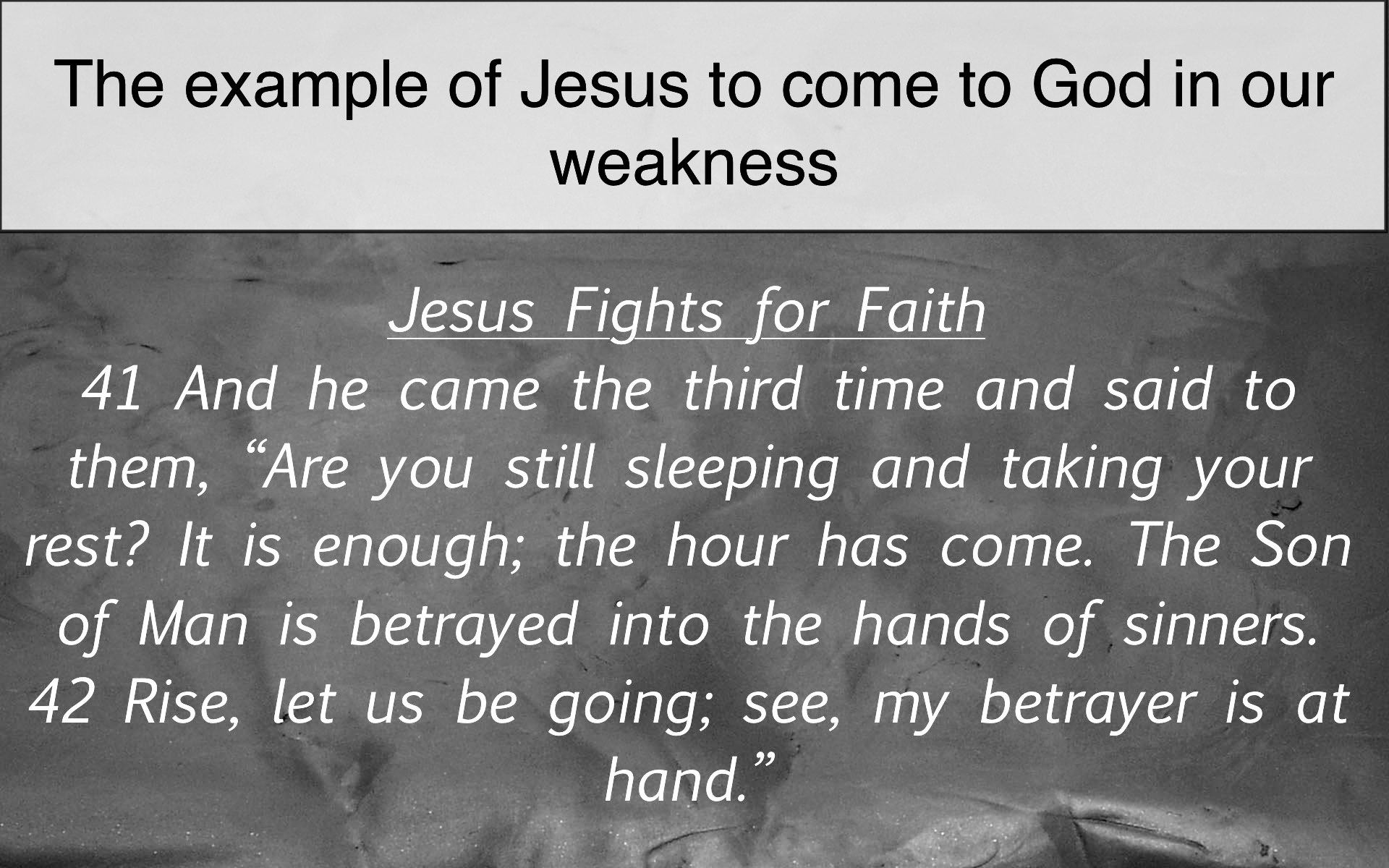 The example of Jesus to come to God in our weakness

Jesus Fights for Faith

41 And he came the third time and said to them, “Are you still sleeping and taking your rest? It is enough; the hour has come. The Son of Man is betrayed into the hands of sinners. 42 Rise, let us be going; see, my betrayer is at hand.”